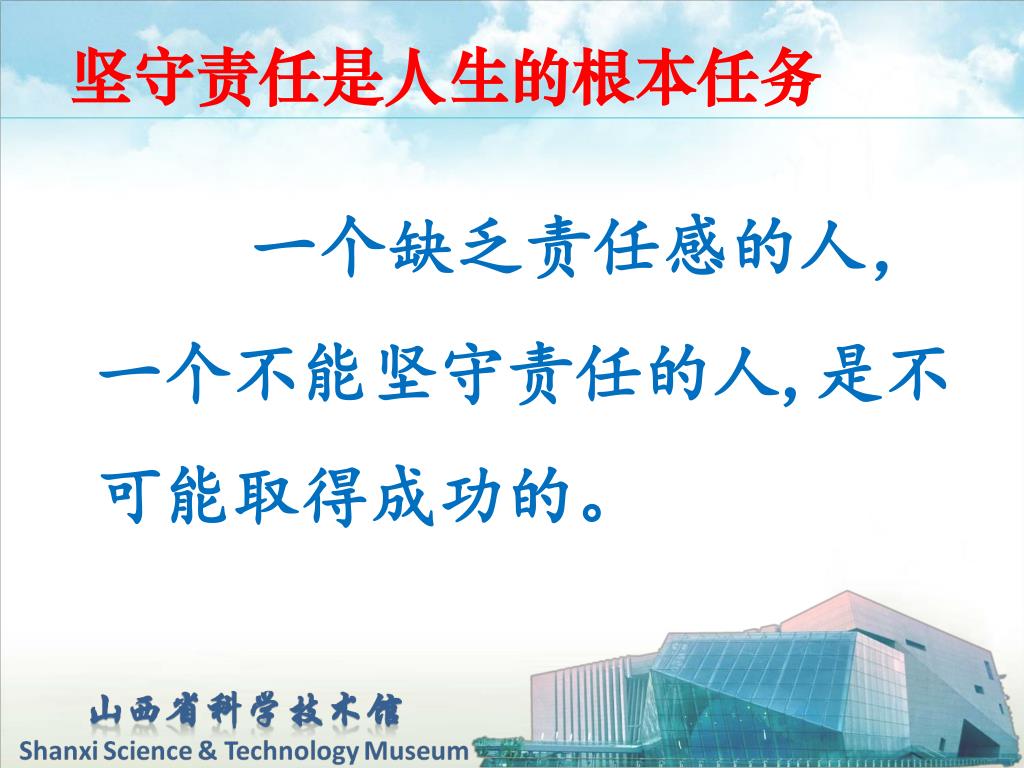 坚守责任是人生的根本任务

一个缺乏责任感的人，一个不能坚守责任的人，是不可能取得成功的。

山西省科学技术馆
Shanxi Science & Technology Museum